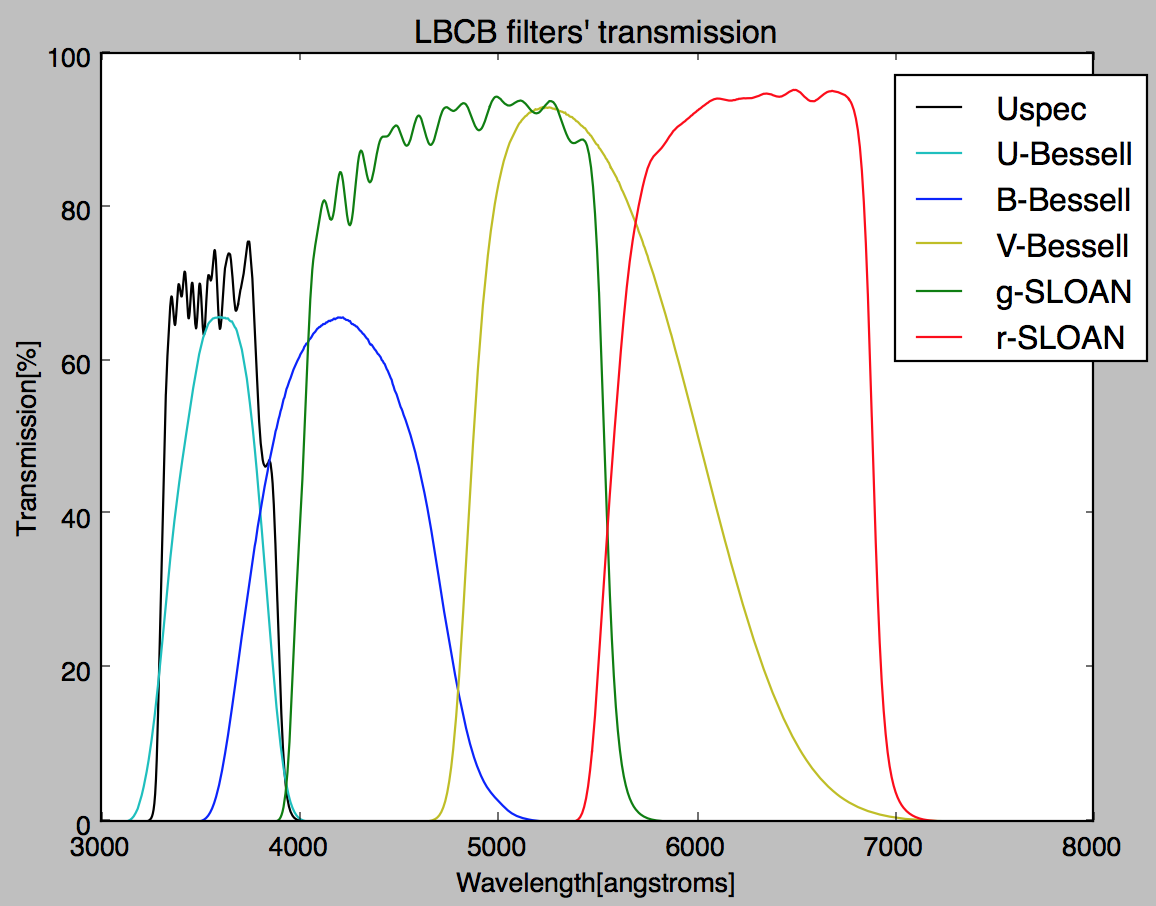 LBCB filters' transmission

Uspec
U-Bessell
B-Bessell
V-Bessell
g-SLOAN
r-SLOAN

Transmission[%]

100
80
60
40
20
0

3000
4000
5000
6000
7000
8000

Wavelength[angstroms]